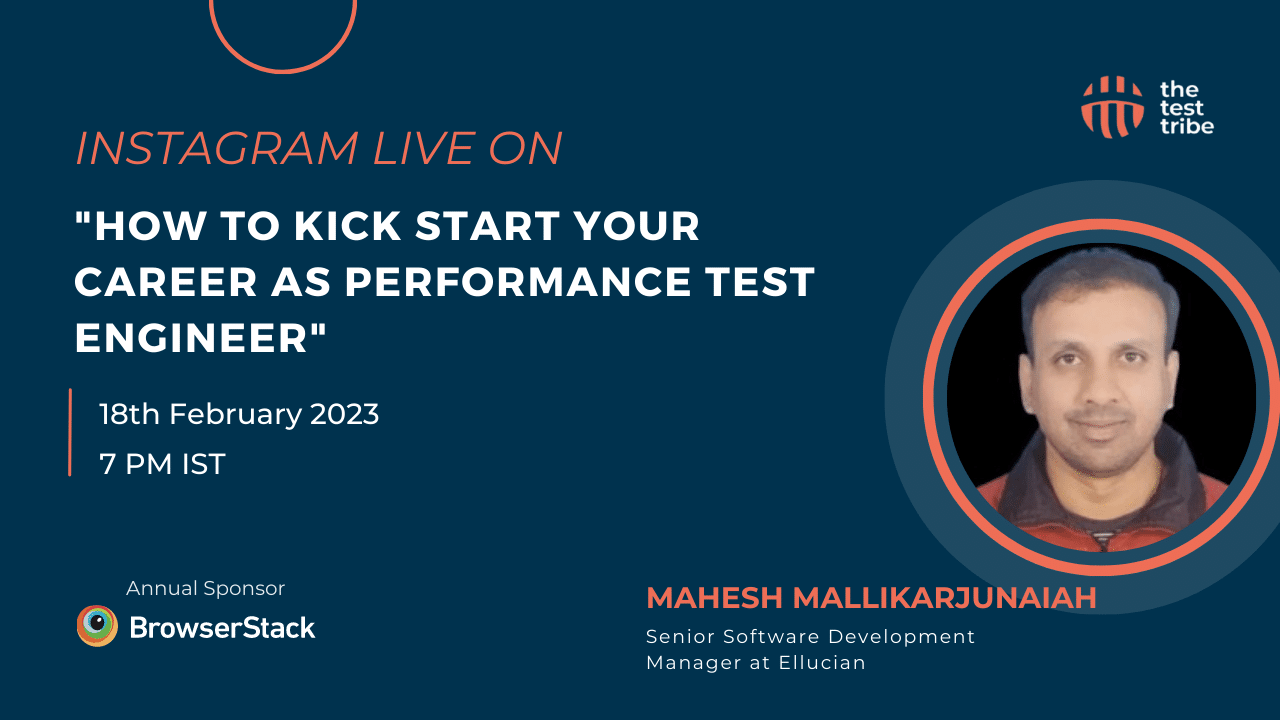 the test tribe

INSTAGRAM LIVE ON

"HOW TO KICK START YOUR CAREER AS PERFORMANCE TEST ENGINEER"

18th February 2023

7 PM IST

Annual Sponsor

BrowserStack

MAHESH MALLIKARJUNAIAH

Senior Software Development Manager at Ellucian